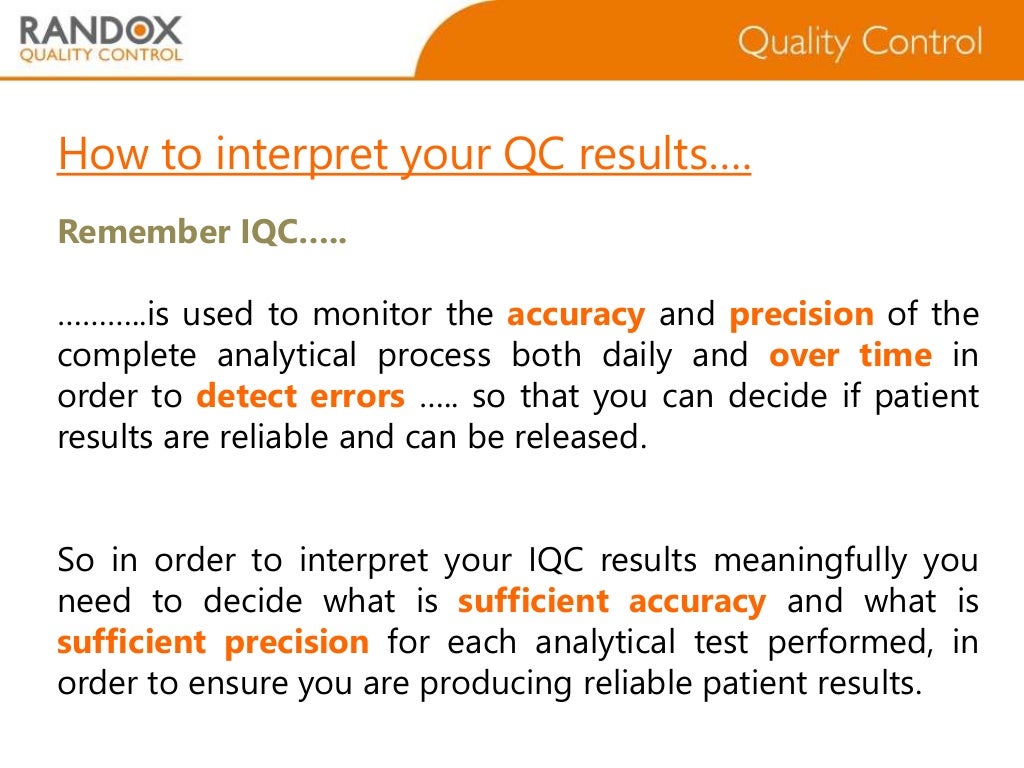 RANDOX
QUALITY CONTROL

Quality Control

How to interpret your QC results….

Remember IQC…..

………..is used to monitor the accuracy and precision of the complete analytical process both daily and over time in order to detect errors ….. so that you can decide if patient results are reliable and can be released.

So in order to interpret your IQC results meaningfully you need to decide what is sufficient accuracy and what is sufficient precision for each analytical test performed, in order to ensure you are producing reliable patient results.